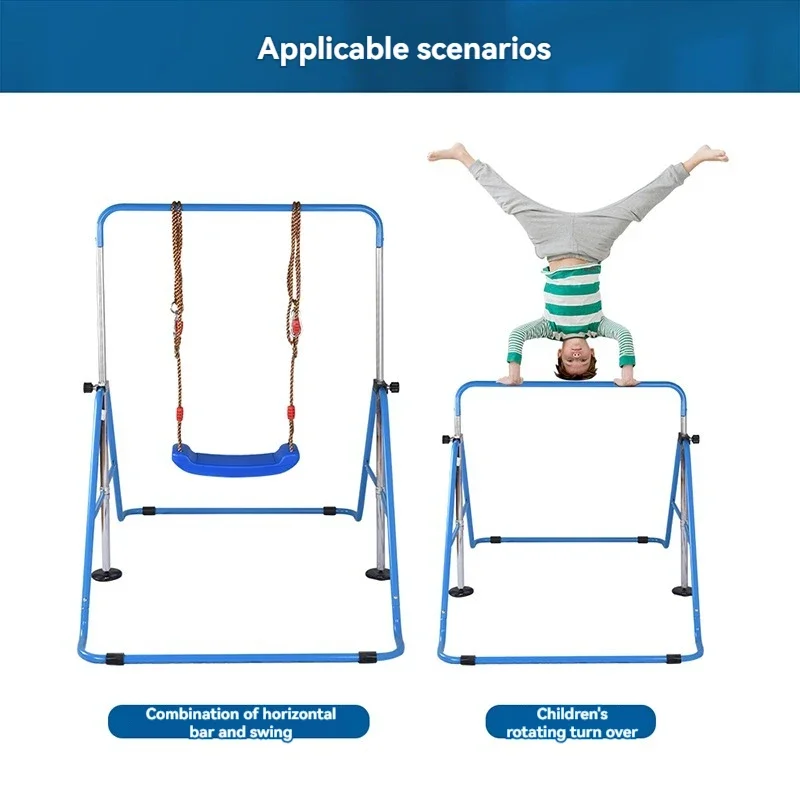 Applicable scenarios

Combination of horizontal bar and swing

Children's rotating turn over